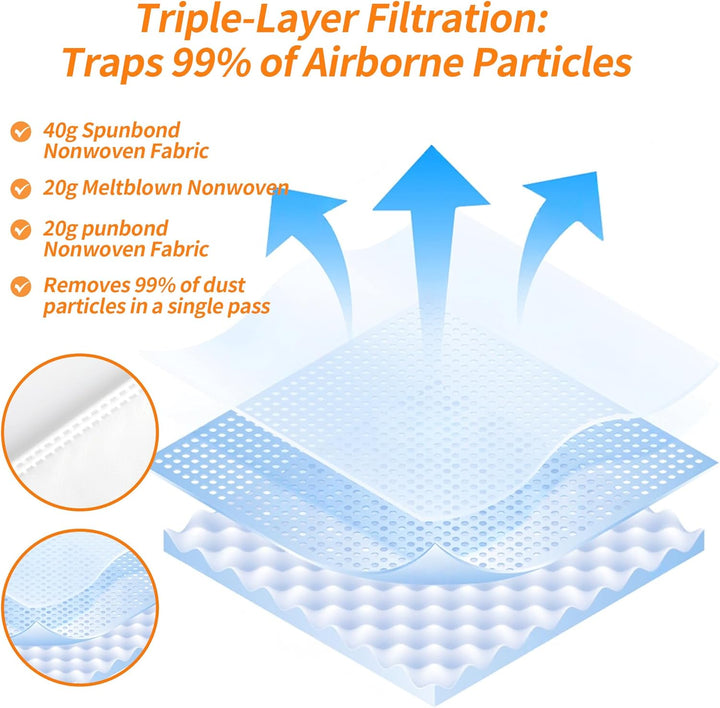 Triple-Layer Filtration:
Traps 99% of Airborne Particles

40g Spunbond Nonwoven Fabric

20g Meltblown Nonwoven

20g punbond Nonwoven Fabric

Removes 99% of dust particles in a single pass